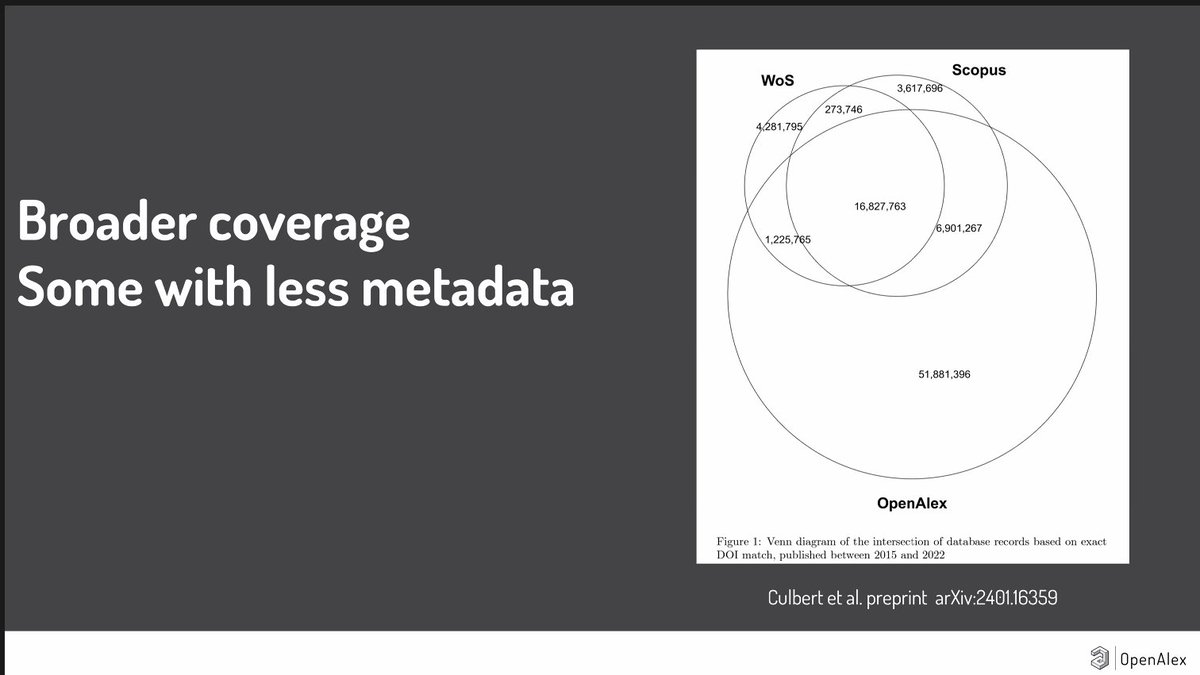 Broader coverage
Some with less metadata

WoS
Scopus
3,617,696
273,746
4,281,795
16,827,763
6,901,267
1,225,765
51,881,396
OpenAlex

Figure 1: Venn diagram of the intersection of database records based on exact DOI match, published between 2015 and 2022

Culbert et al. preprint arXiv:2401.16359

OpenAlex